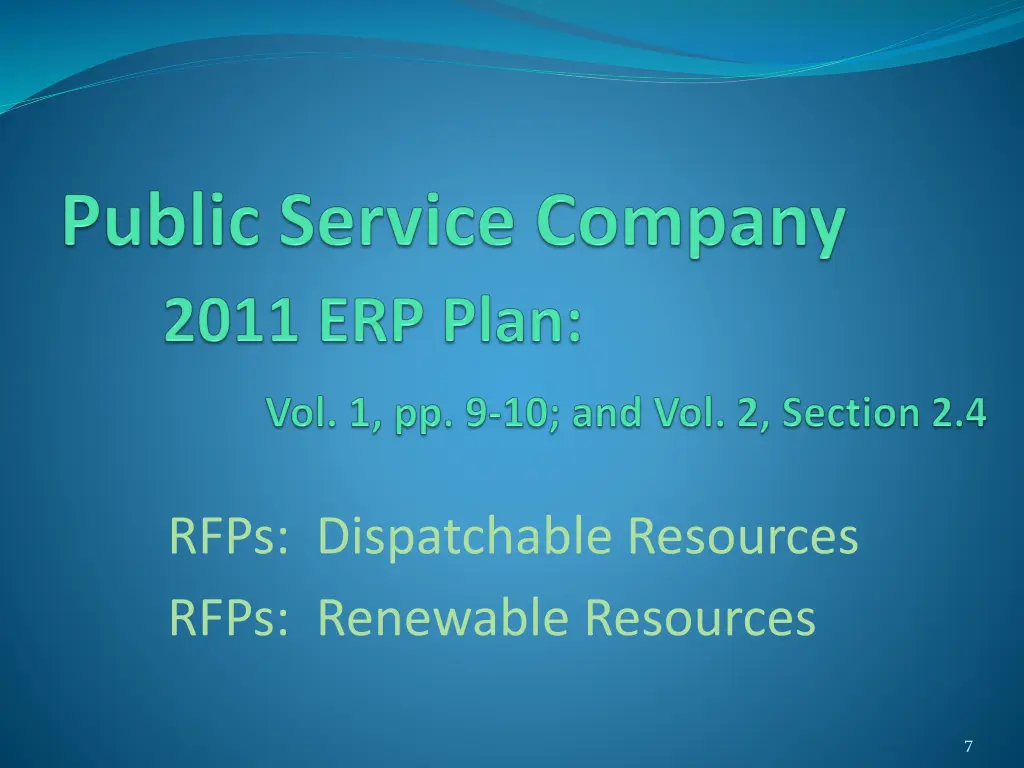 Public Service Company
2011 ERP Plan:
Vol. 1, pp. 9-10; and Vol. 2, Section 2.4

RFPs: Dispatchable Resources
RFPs: Renewable Resources

7